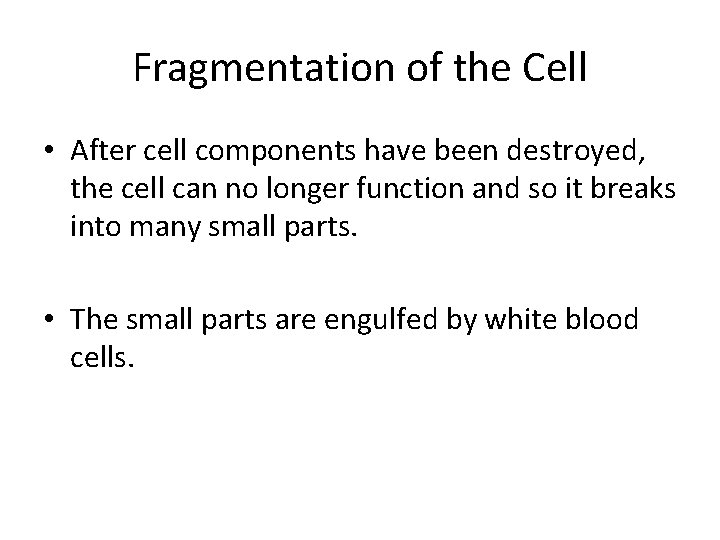 Fragmentation of the Cell

• After cell components have been destroyed, the cell can no longer function and so it breaks into many small parts.

• The small parts are engulfed by white blood cells.